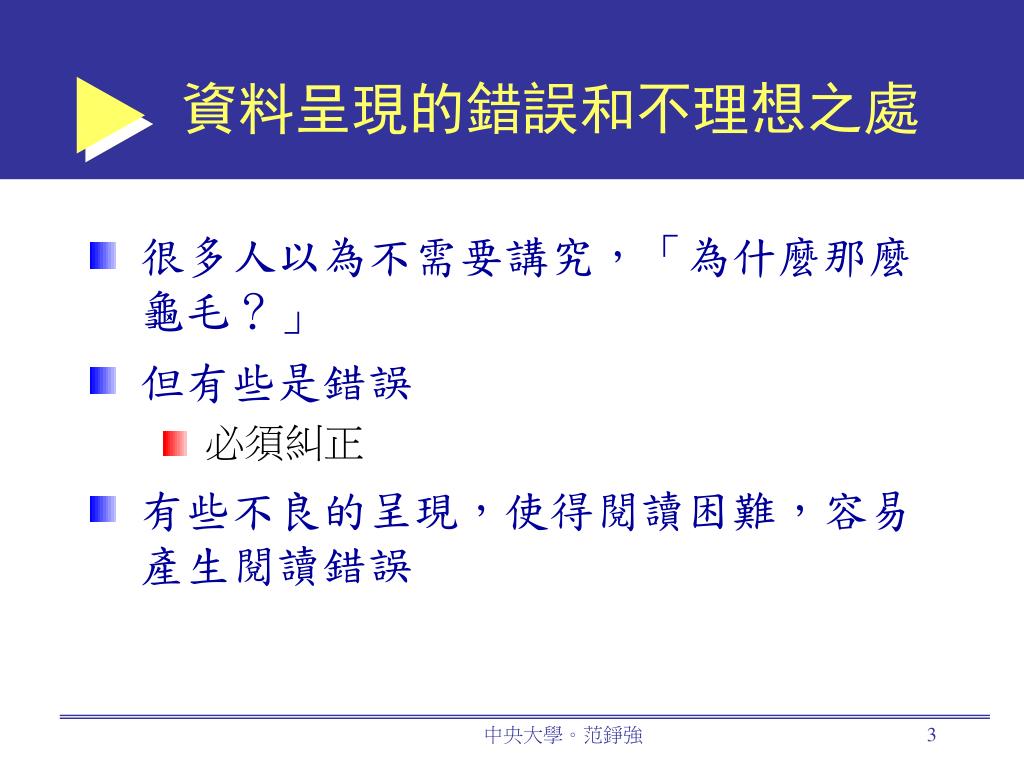 資料呈現的錯誤和不理想之處

很多人以為不需要講究，「為什麼那麼龜毛？」

但有些是錯誤

必須糾正

有些不良的呈現，使得閱讀困難，容易產生閱讀錯誤

中央大學。范錚強

3